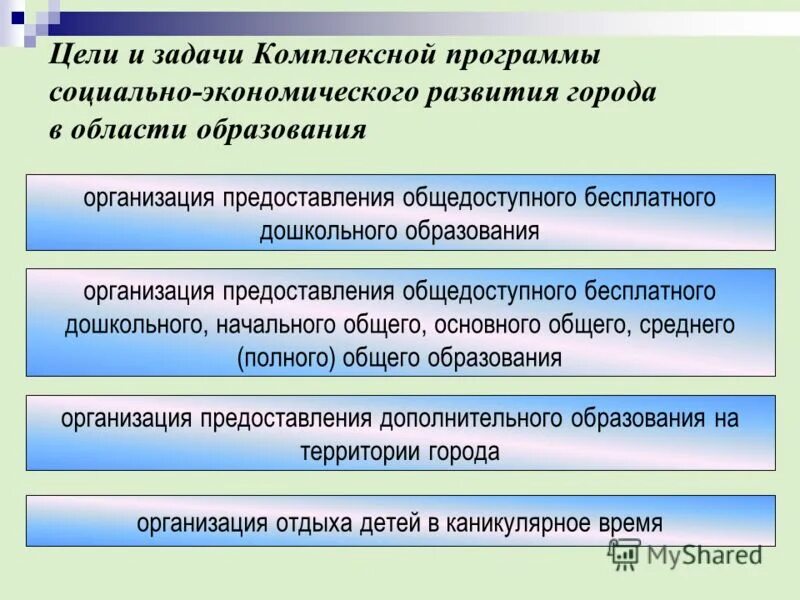 Цели и задачи Комплексной программы социально-экономического развития города в области образования

организация предоставления общедоступного бесплатного дошкольного образования

организация предоставления общедоступного бесплатного дошкольного, начального общего, основного общего, среднего (полного) общего образования

организация предоставления дополнительного образования на территории города

организация отдыха детей в каникулярное время

MyShared